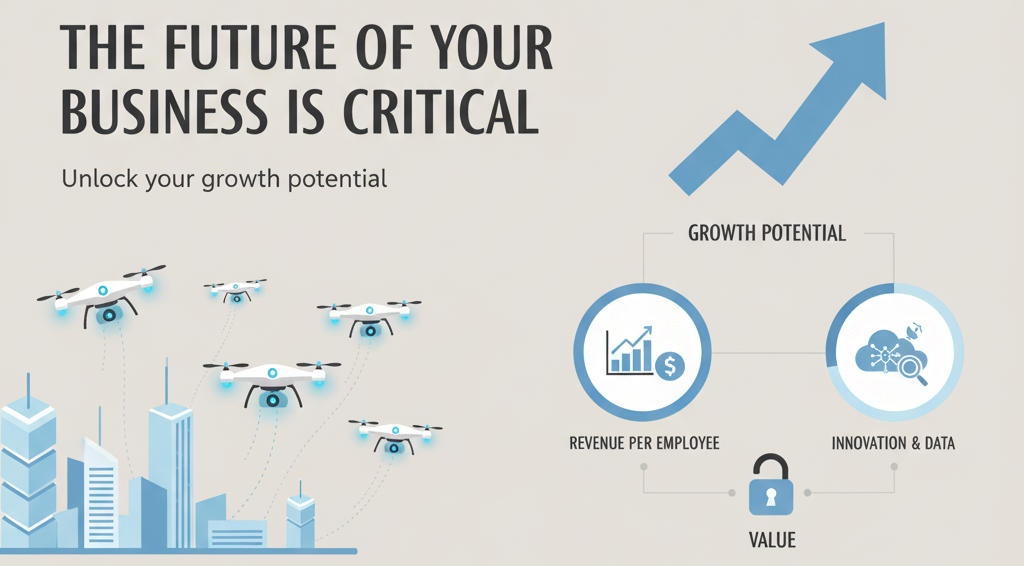 THE FUTURE OF YOUR BUSINESS IS CRITICAL

Unlock your growth potential

GROWTH POTENTIAL

REVENUE PER EMPLOYEE

INNOVATION & DATA

VALUE